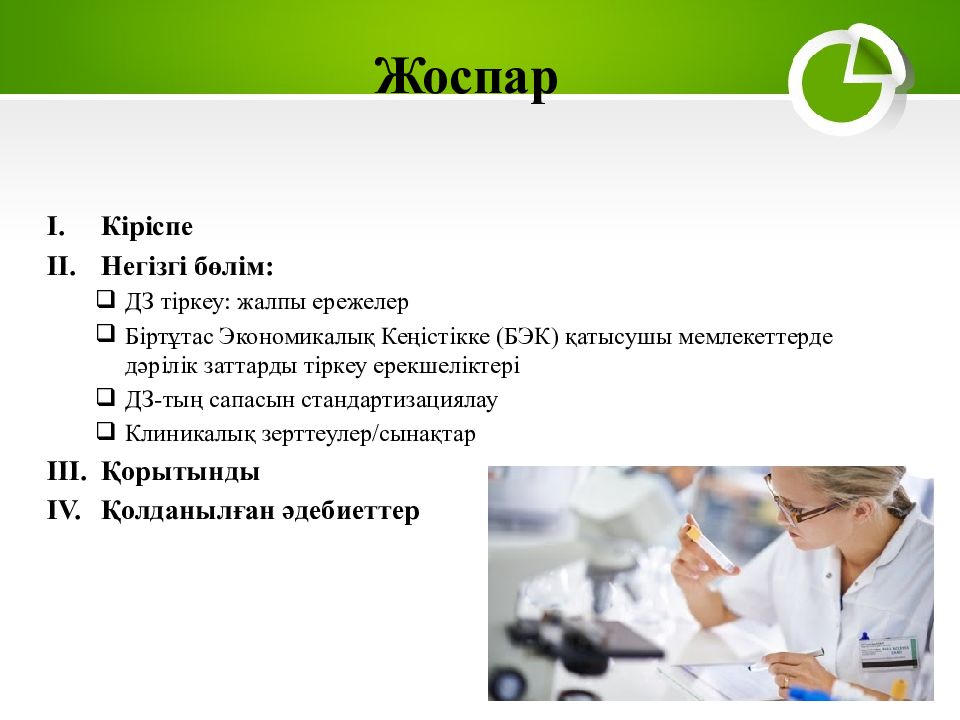 Жоспар

I. Кіріспе

II. Негізгі бөлім:

❑ ДЗ тіркеу: жалпы ережелер

❑ Біртұтас Экономикалық Кеңістікке (БЭК) қатысушы мемлекеттерде дәрілік заттарды тіркеу ерекшеліктері

❑ ДЗ-тың сапасын стандартизациялау

❑ Клиникалық зерттеулер/сынақтар

III. Қорытынды

IV. Қолданылған әдебиеттер